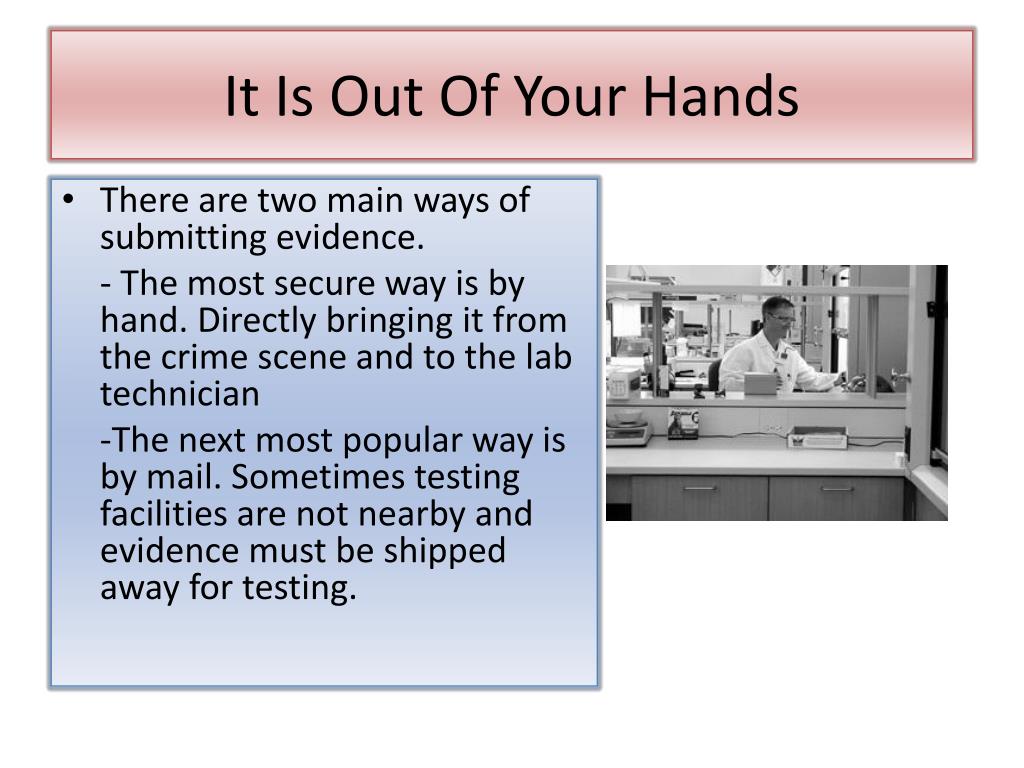 It Is Out Of Your Hands

• There are two main ways of submitting evidence.

- The most secure way is by hand. Directly bringing it from the crime scene and to the lab technician

-The next most popular way is by mail. Sometimes testing facilities are not nearby and evidence must be shipped away for testing.